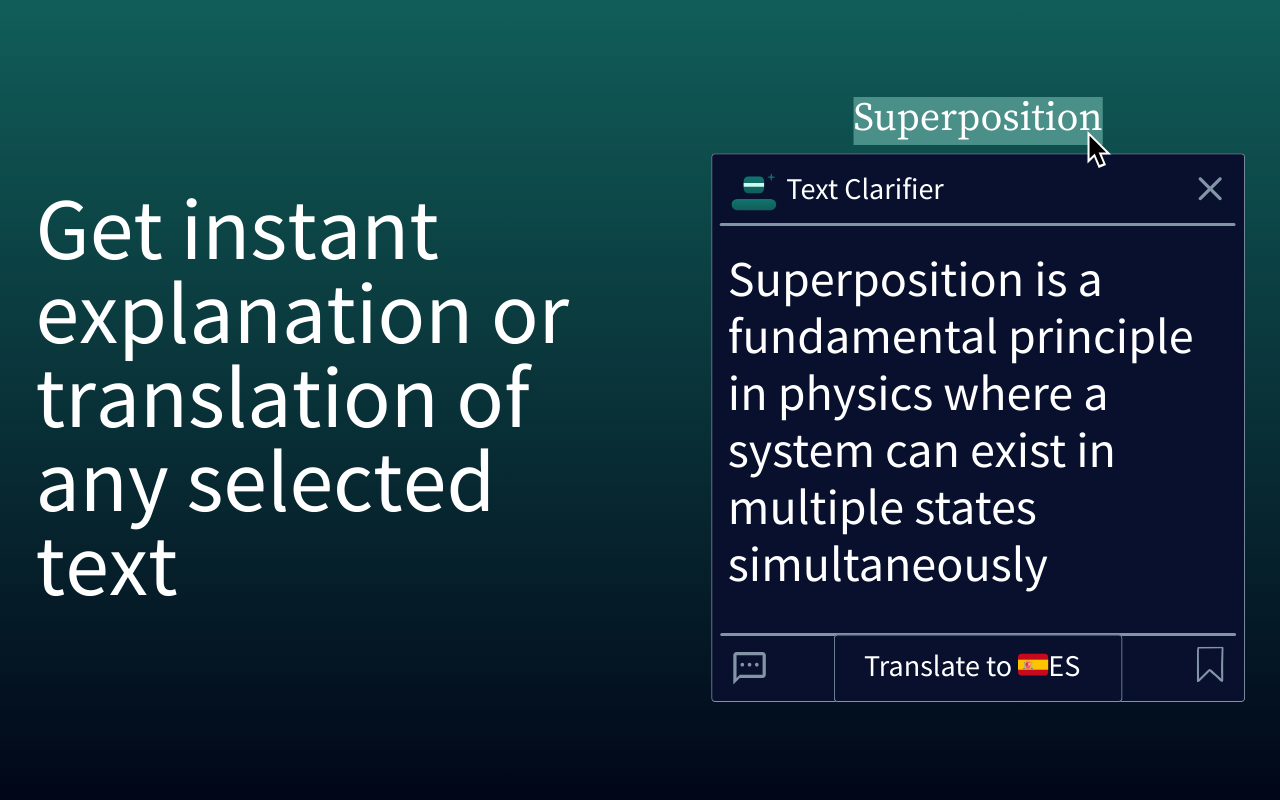 Get instant explanation or translation of any selected text

Superposition

Text Clarifier

Superposition is a fundamental principle in physics where a system can exist in multiple states simultaneously

Translate to ES